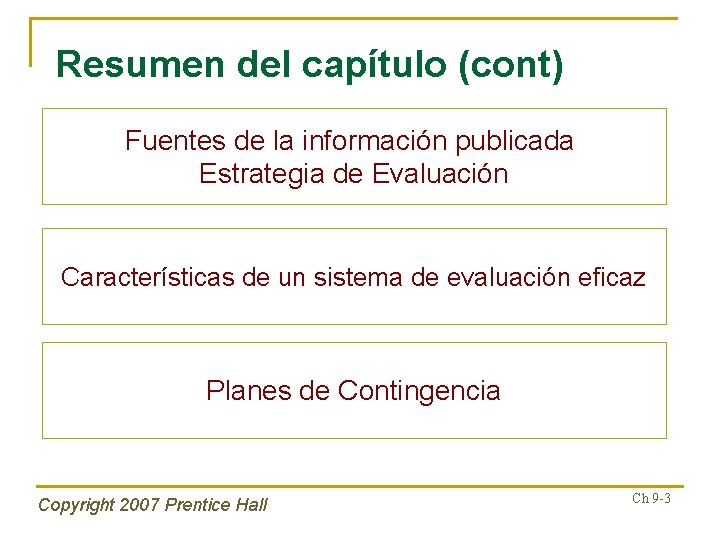 Resumen del capítulo (cont)

Fuentes de la información publicada
Estrategia de Evaluación

Características de un sistema de evaluación eficaz

Planes de Contingencia

Copyright 2007 Prentice Hall

Ch 9-3